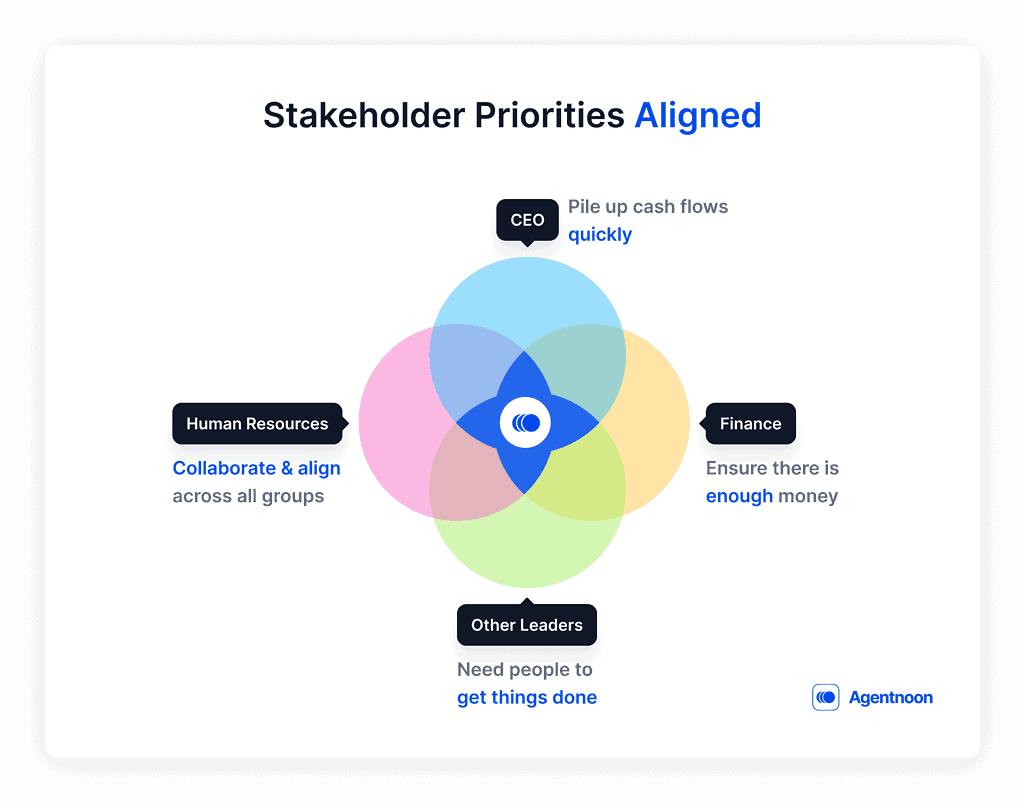 Stakeholder Priorities Aligned

CEO

Pile up cash flows quickly

Human Resources

Collaborate & align across all groups

Finance

Ensure there is enough money

Other Leaders

Need people to get things done

Agentnoon